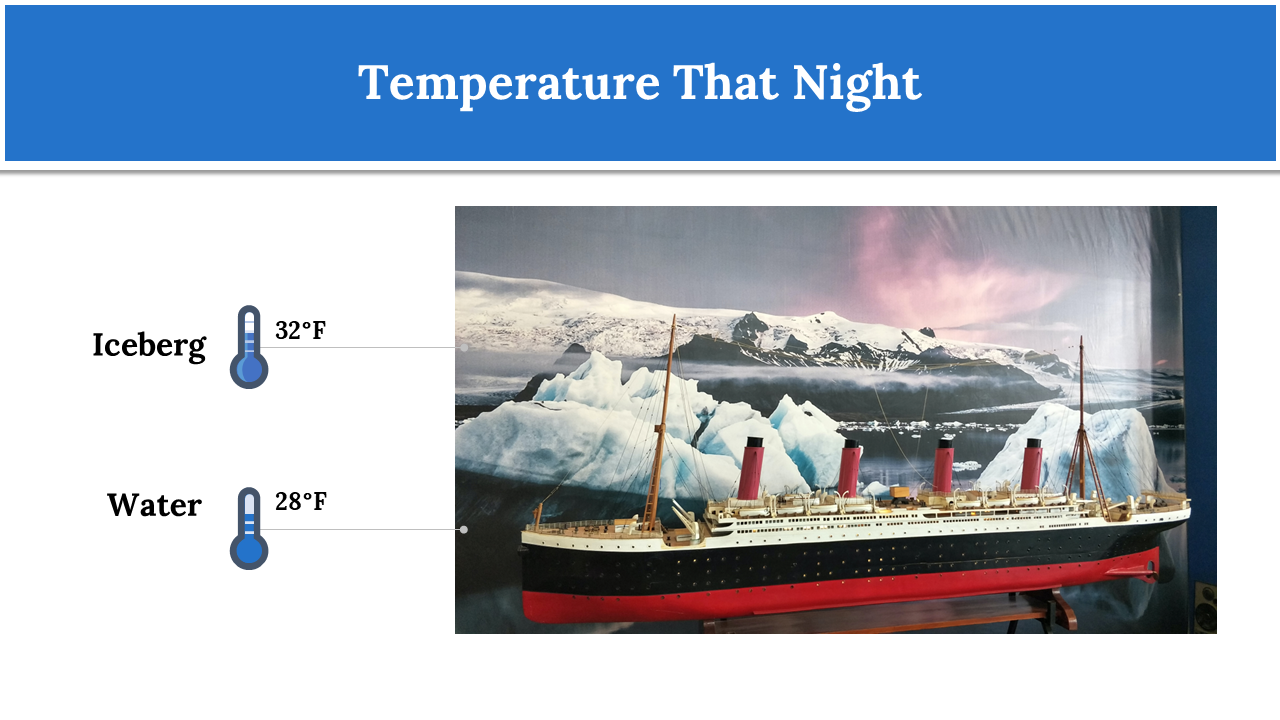 Temperature That Night

Iceberg 32°F

Water 28°F